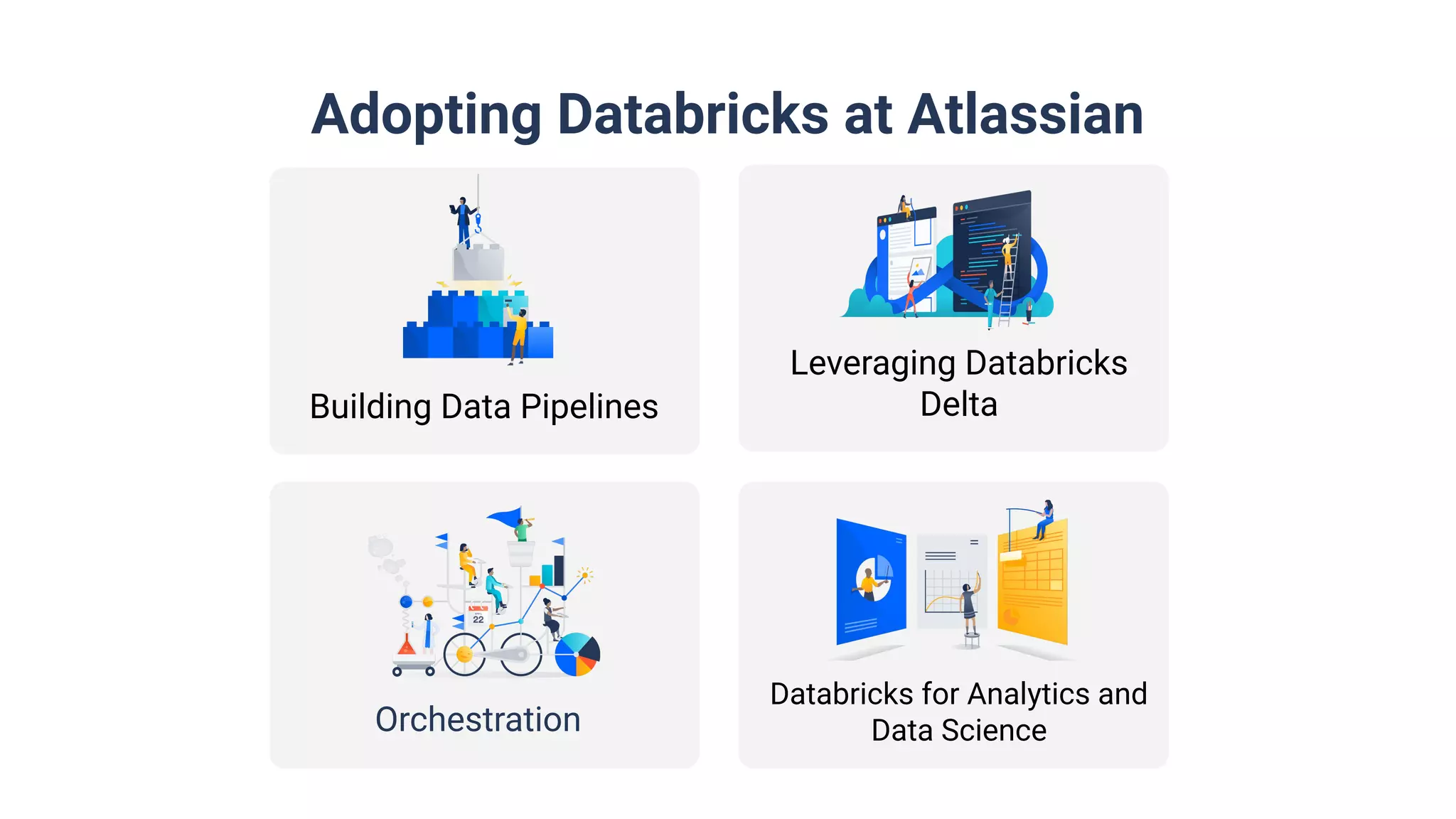 Adopting Databricks at Atlassian

Building Data Pipelines

Leveraging Databricks Delta

22

Orchestration

Databricks for Analytics and Data Science